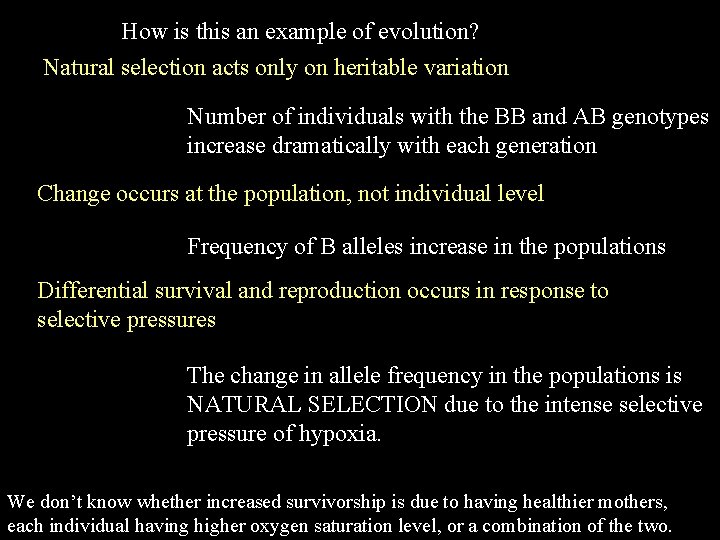 How is this an example of evolution?

Natural selection acts only on heritable variation

Number of individuals with the BB and AB genotypes increase dramatically with each generation

Change occurs at the population, not individual level

Frequency of B alleles increase in the populations

Differential survival and reproduction occurs in response to selective pressures

The change in allele frequency in the populations is NATURAL SELECTION due to the intense selective pressure of hypoxia.

We don't know whether increased survivorship is due to having healthier mothers, each individual having higher oxygen saturation level, or a combination of the two.